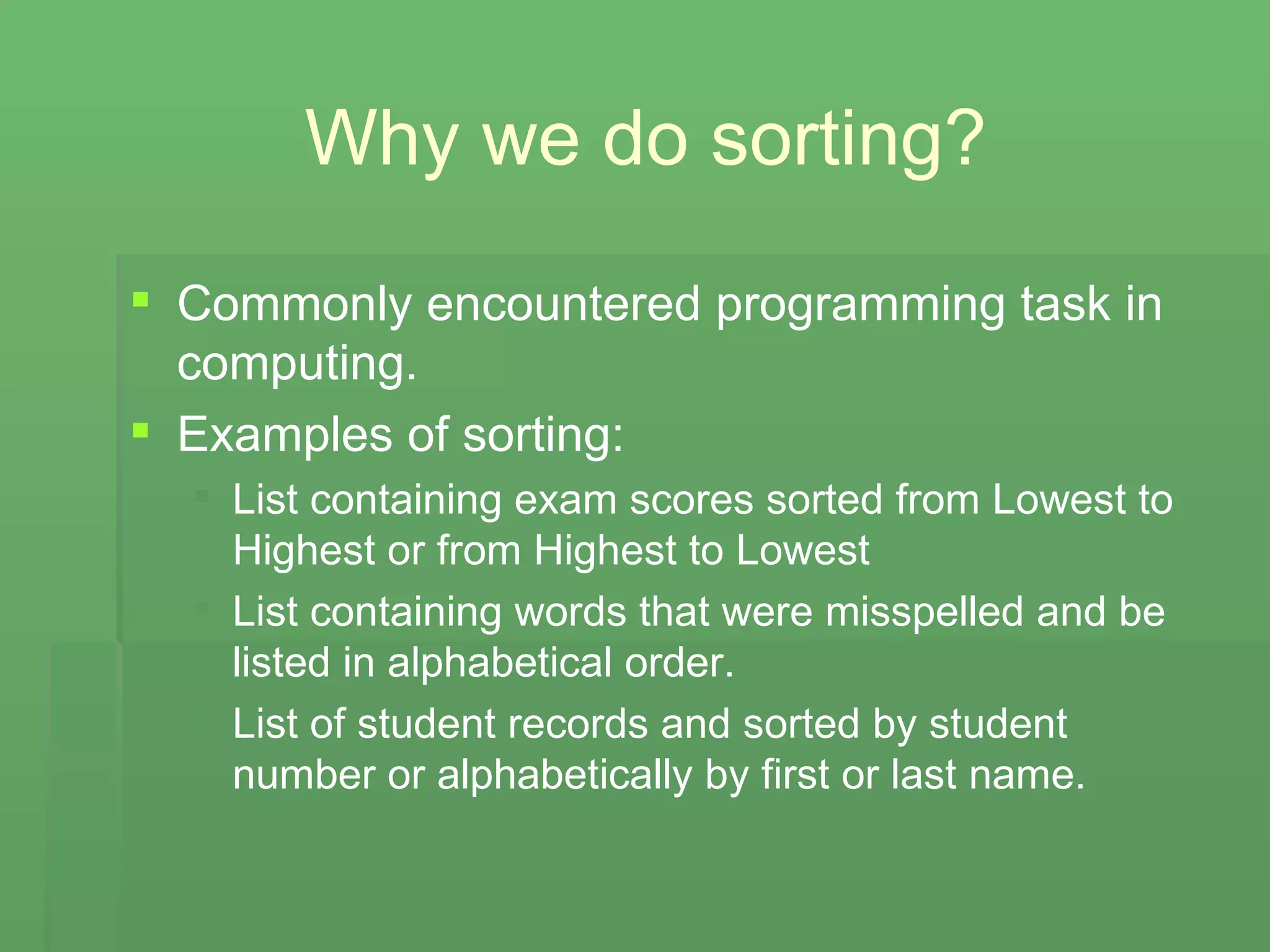 Why we do sorting?

Commonly encountered programming task in computing.

Examples of sorting:

List containing exam scores sorted from Lowest to Highest or from Highest to Lowest

List containing words that were misspelled and be listed in alphabetical order.

List of student records and sorted by student number or alphabetically by first or last name.